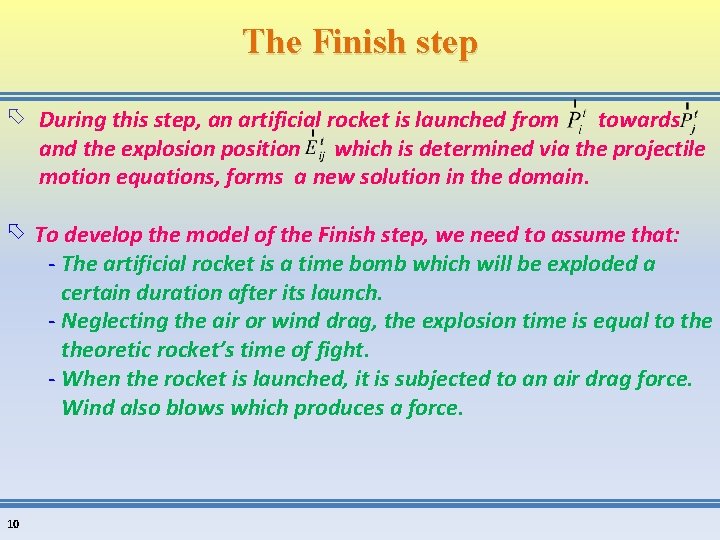 The Finish step

During this step, an artificial rocket is launched from $P_i^t$ towards $P_j^t$ and the explosion position $E_{ij}^t$ which is determined via the projectile motion equations, forms a new solution in the domain.

To develop the model of the Finish step, we need to assume that:
- The artificial rocket is a time bomb which will be exploded a certain duration after its launch.
- Neglecting the air or wind drag, the explosion time is equal to the theoretic rocket's time of fight.
- When the rocket is launched, it is subjected to an air drag force. Wind also blows which produces a force.

10